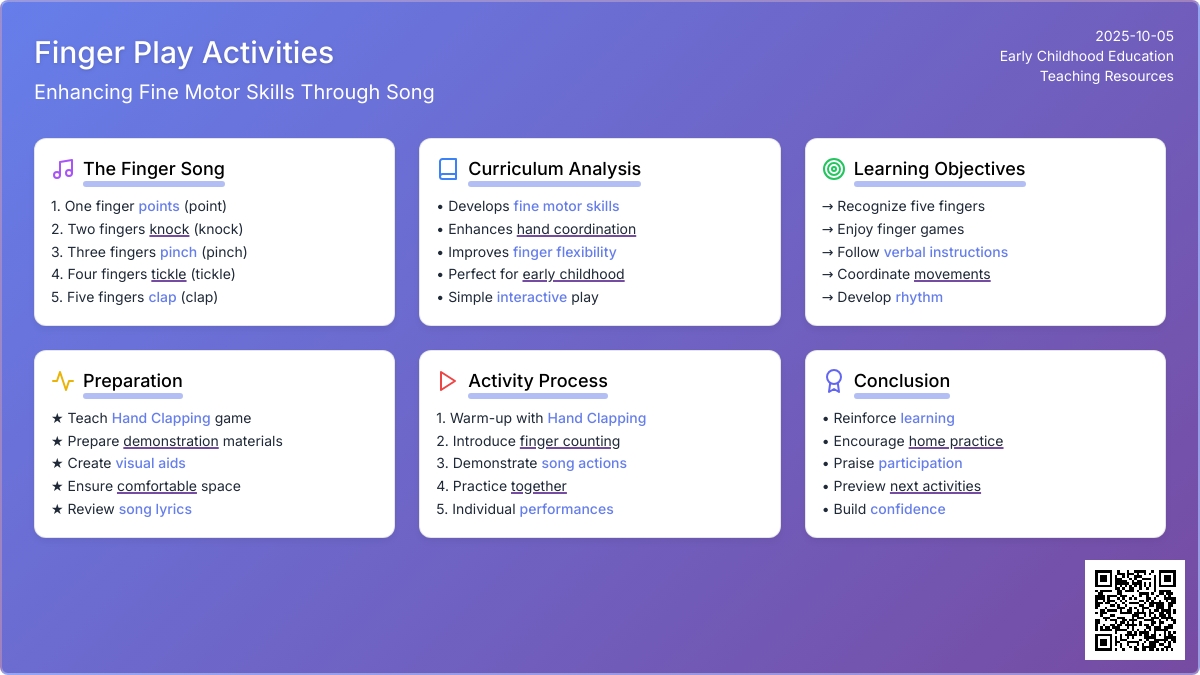 Finger Play Activities

Enhancing Fine Motor Skills Through Song

2025-10-05
Early Childhood Education
Teaching Resources

The Finger Song

1. One finger points (point)
2. Two fingers knock (knock)
3. Three fingers pinch (pinch)
4. Four fingers tickle (tickle)
5. Five fingers clap (clap)

Curriculum Analysis

• Develops fine motor skills
• Enhances hand coordination
• Improves finger flexibility
• Perfect for early childhood
• Simple interactive play

Learning Objectives

→ Recognize five fingers
→ Enjoy finger games
→ Follow verbal instructions
→ Coordinate movements
→ Develop rhythm

Preparation

★ Teach Hand Clapping game
★ Prepare demonstration materials
★ Create visual aids
★ Ensure comfortable space
★ Review song lyrics

Activity Process

1. Warm-up with Hand Clapping
2. Introduce finger counting
3. Demonstrate song actions
4. Practice together
5. Individual performances

Conclusion

• Reinforce learning
• Encourage home practice
• Praise participation
• Preview next activities
• Build confidence